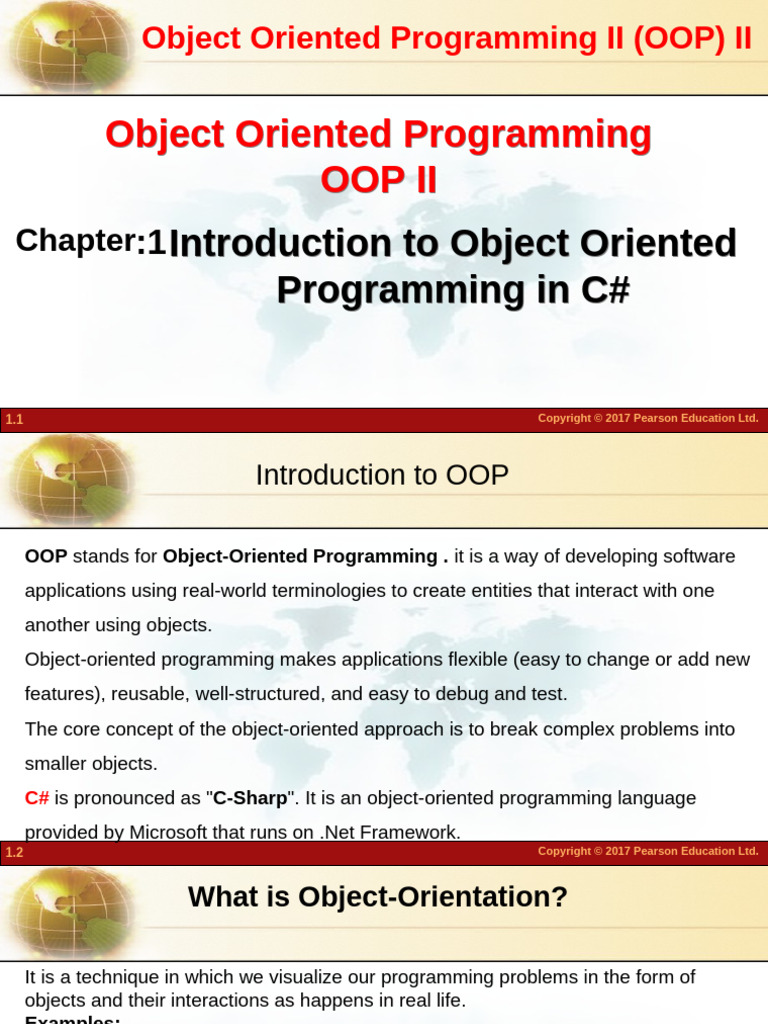 Object Oriented Programming II (OOP) II

Object Oriented Programming
OOP II

Chapter:1 Introduction to Object Oriented Programming in C#

1.1 Copyright © 2017 Pearson Education Ltd.

Introduction to OOP

OOP stands for Object-Oriented Programming . it is a way of developing software applications using real-world terminologies to create entities that interact with one another using objects.

Object-oriented programming makes applications flexible (easy to change or add new features), reusable, well-structured, and easy to debug and test.

The core concept of the object-oriented approach is to break complex problems into smaller objects.

C# is pronounced as "C-Sharp". It is an object-oriented programming language provided by Microsoft that runs on .Net Framework.

1.2 Copyright © 2017 Pearson Education Ltd.

What is Object-Orientation?

It is a technique in which we visualize our programming problems in the form of objects and their interactions as happens in real life.

Examples: